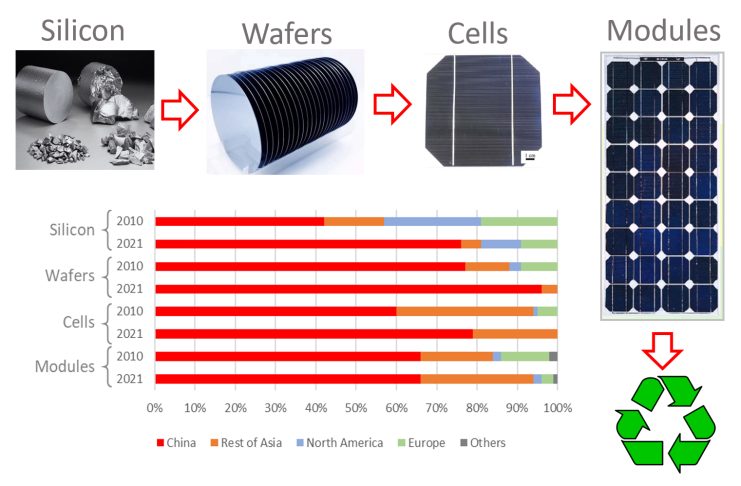 Silicon

Wafers

Cells

Modules

1 cm

Silicon 2010
2021
Wafers 2010
2021
Cells 2010
2021
Modules 2010
2021

0% 10% 20% 30% 40% 50% 60% 70% 80% 90% 100%

China Rest of Asia North America Europe Others